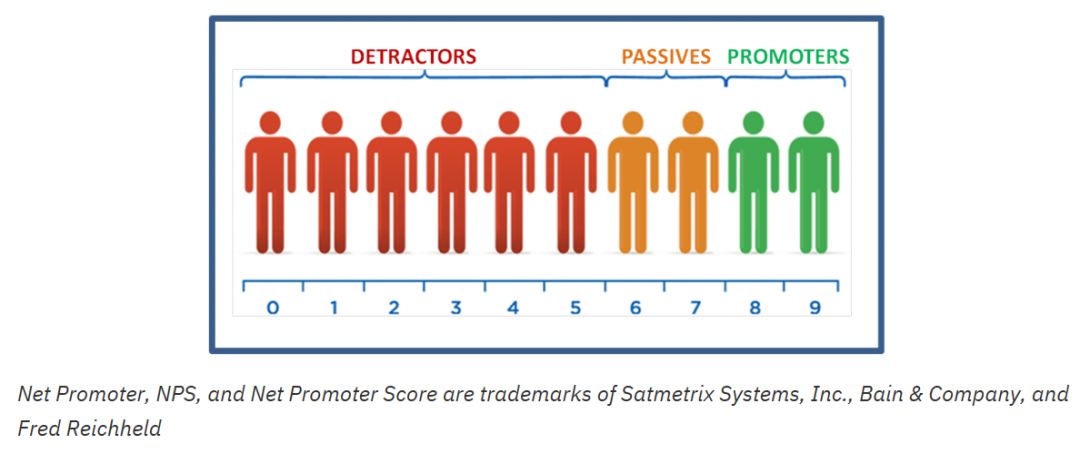 DETRACTORS PASSIVES PROMOTERS

0 1 2 3 4 5 6 7 8 9

Net Promoter, NPS, and Net Promoter Score are trademarks of Satmetrix Systems, Inc., Bain & Company, and Fred Reichheld